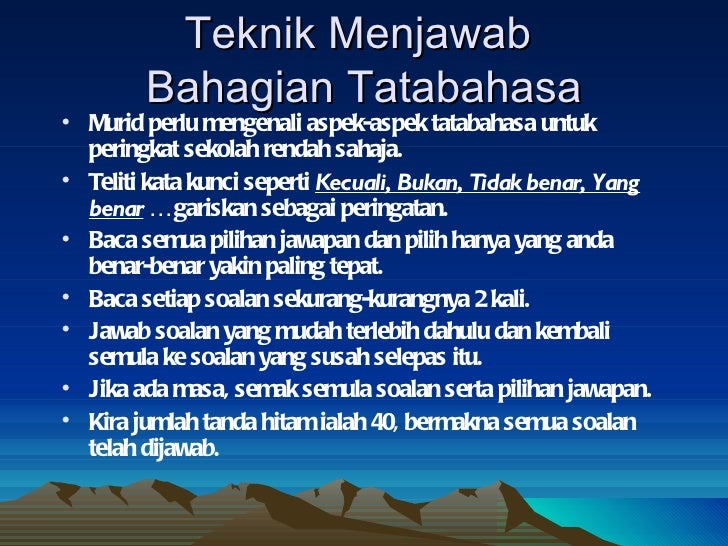 Teknik Menjawab Bahagian Tatabahasa

• Murid perlu mengenali aspek-aspek tatabahasa untuk peringkat sekolah rendah sahaja.
• Teliti kata kunci seperti Kecuali, Bukan, Tidak benar, Yang benar …gariskan sebagai peringatan.
• Baca semua pilihan jawapan dan pilih hanya yang anda benar-benar yakin paling tepat.
• Baca setiap soalan sekurang-kurangnya 2 kali.
• Jawab soalan yang mudah terlebih dahulu dan kembali semula ke soalan yang susah selepas itu.
• Jika ada masa, semak semula soalan serta pilihan jawapan.
• Kira jumlah tanda hitam ialah 40, bermakna semua soalan telah dijawab.